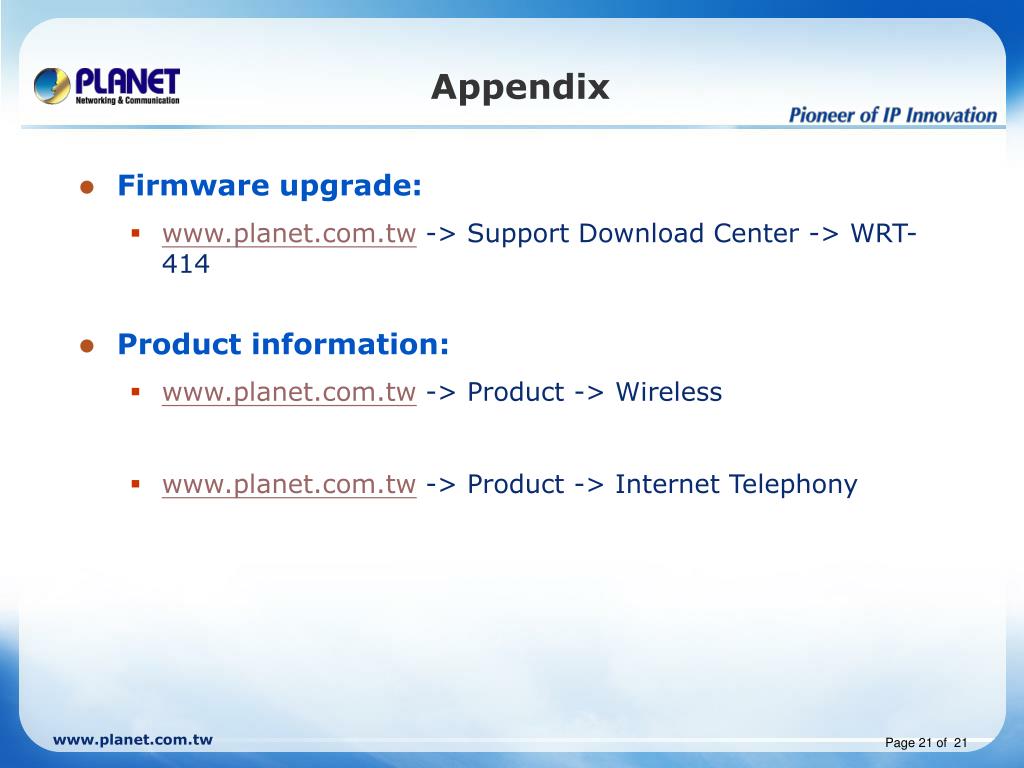 PLANET
Networking & Communication

Appendix

Pioneer of IP Innovation

Firmware upgrade:

www.planet.com.tw -> Support Download Center -> WRT-414

Product information:

www.planet.com.tw -> Product -> Wireless

www.planet.com.tw -> Product -> Internet Telephony

www.planet.com.tw

Page 21 of 21